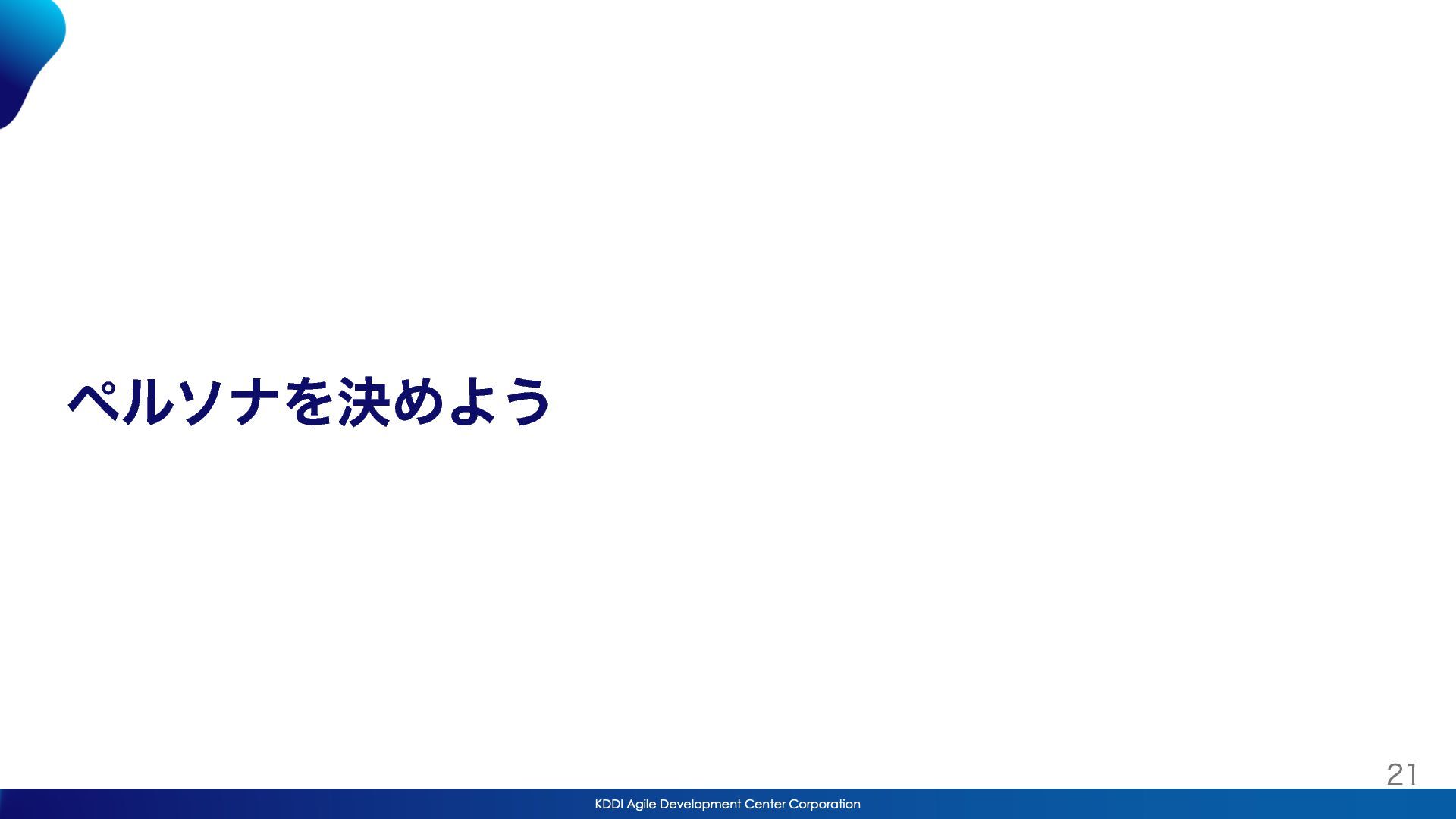 ペルソナを決めよう

21

KDDI Agile Development Center Corporation